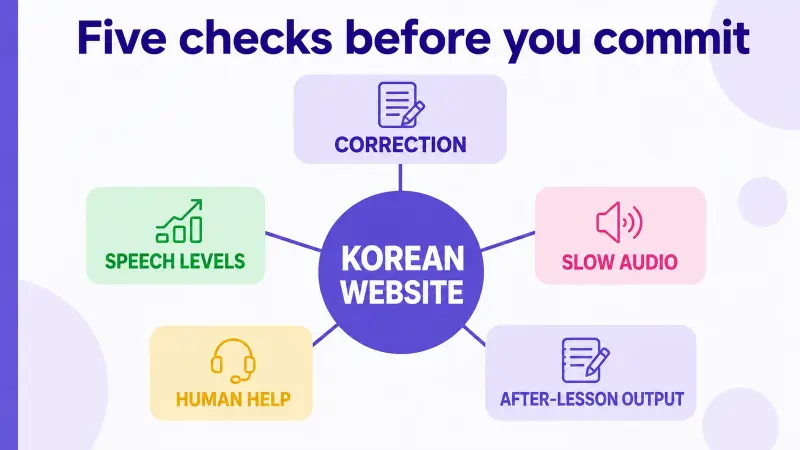 Five checks before you commit

CORRECTION

SPEECH LEVELS

KOREAN WEBSITE

SLOW AUDIO

HUMAN HELP

AFTER-LESSON OUTPUT